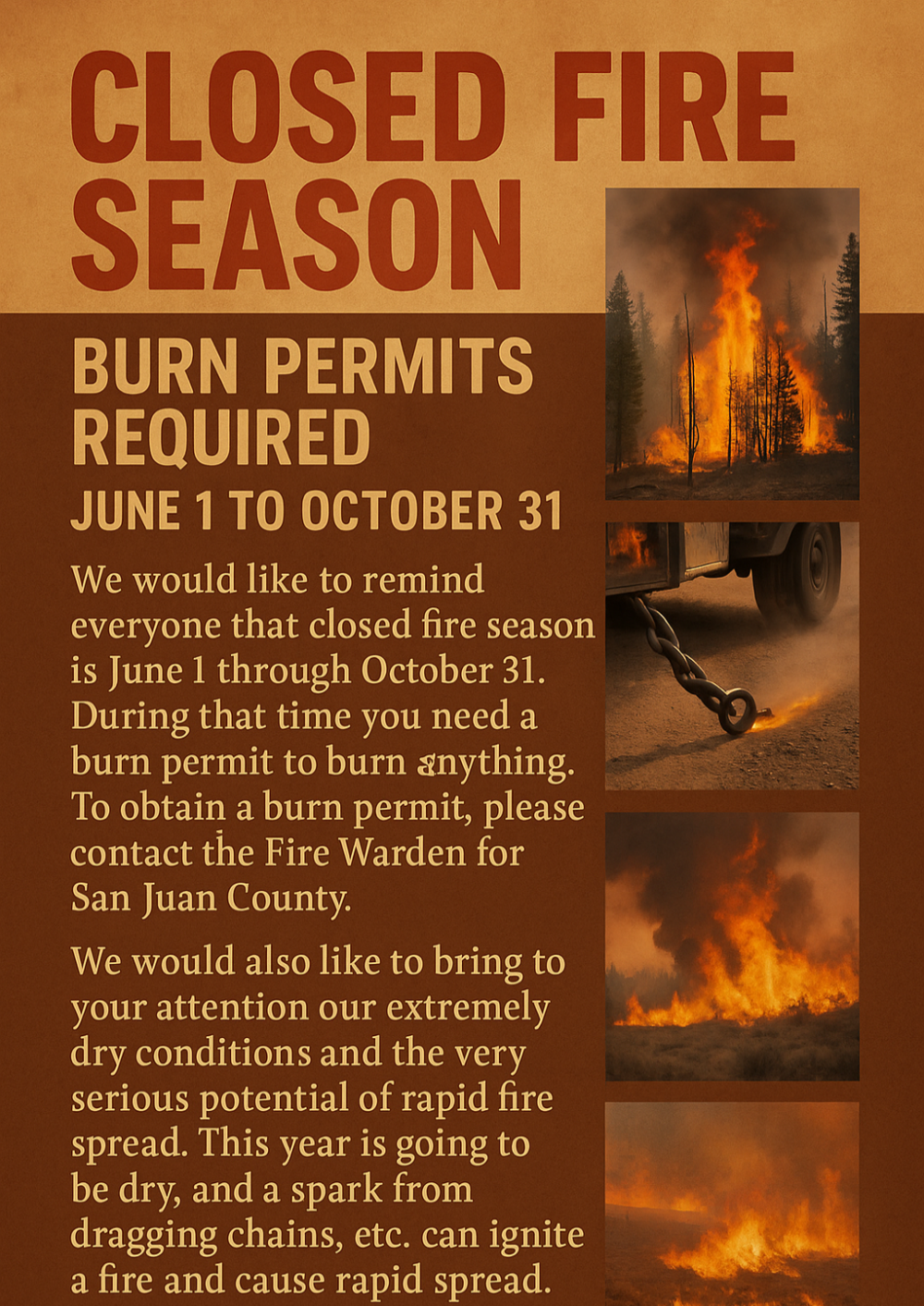 CLOSED FIRE SEASON

BURN PERMITS REQUIRED

JUNE 1 TO OCTOBER 31

We would like to remind everyone that closed fire season is June 1 through October 31. During that time you need a burn permit to burn anything. To obtain a burn permit, please contact the Fire Warden for San Juan County.

We would also like to bring to your attention our extremely dry conditions and the very serious potential of rapid fire spread. This year is going to be dry, and a spark from dragging chains, etc. can ignite a fire and cause rapid spread.